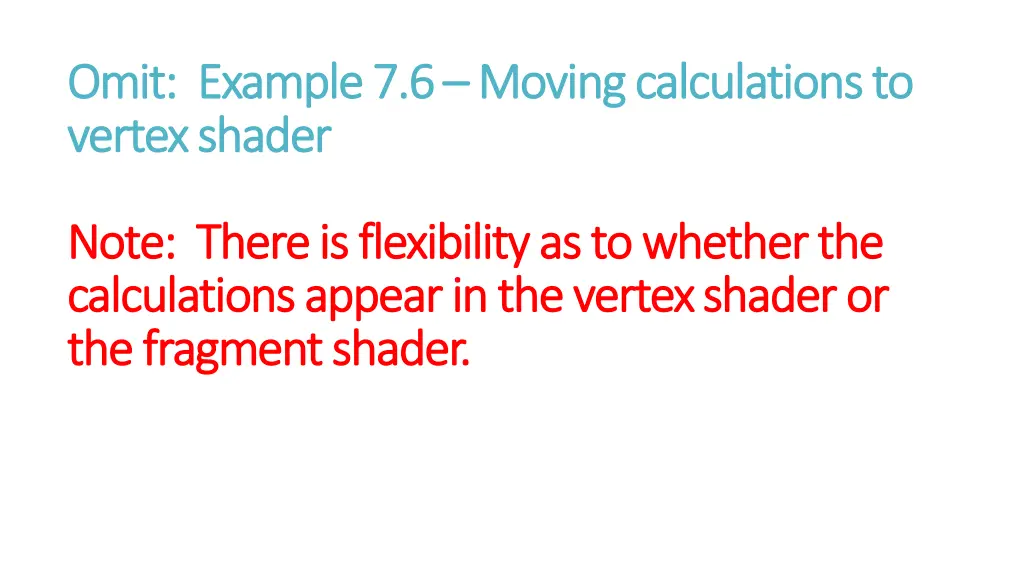 Omit: Example 7.6 – Moving calculations to vertex shader

Note: There is flexibility as to whether the calculations appear in the vertex shader or the fragment shader.